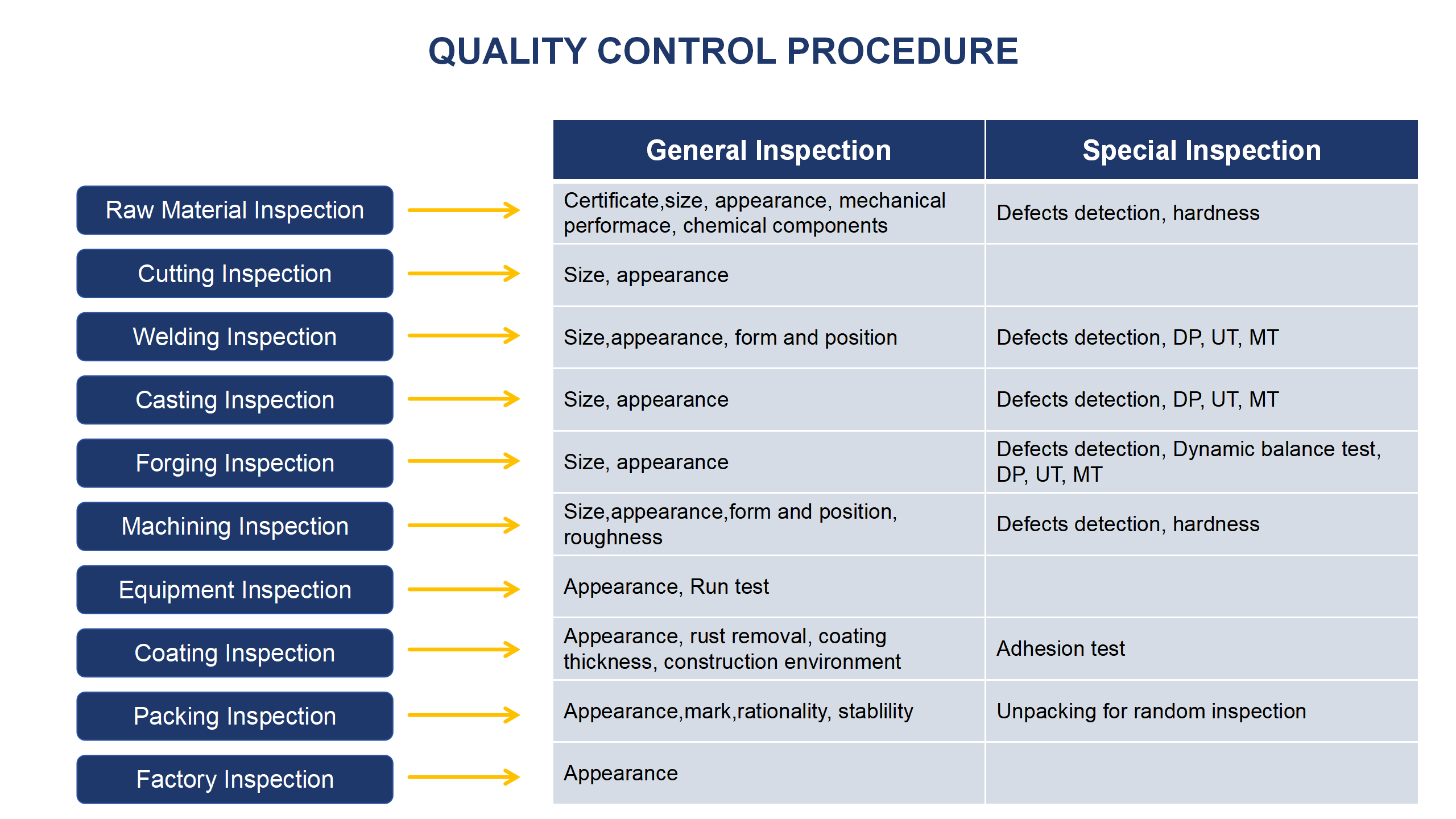 QUALITY CONTROL PROCEDURE

| | General Inspection | Special Inspection |
|---|---|---|
| Raw Material Inspection | Certificate,size, appearance, mechanical performace, chemical components | Defects detection, hardness |
| Cutting Inspection | Size, appearance | |
| Welding Inspection | Size,appearance, form and position | Defects detection, DP, UT, MT |
| Casting Inspection | Size, appearance | Defects detection, DP, UT, MT |
| Forging Inspection | Size, appearance | Defects detection, Dynamic balance test, DP, UT, MT |
| Machining Inspection | Size,appearance,form and position, roughness | Defects detection, hardness |
| Equipment Inspection | Appearance, Run test | |
| Coating Inspection | Appearance, rust removal, coating thickness, construction environment | Adhesion test |
| Packing Inspection | Appearance,mark,rationality, stablility | Unpacking for random inspection |
| Factory Inspection | Appearance | |